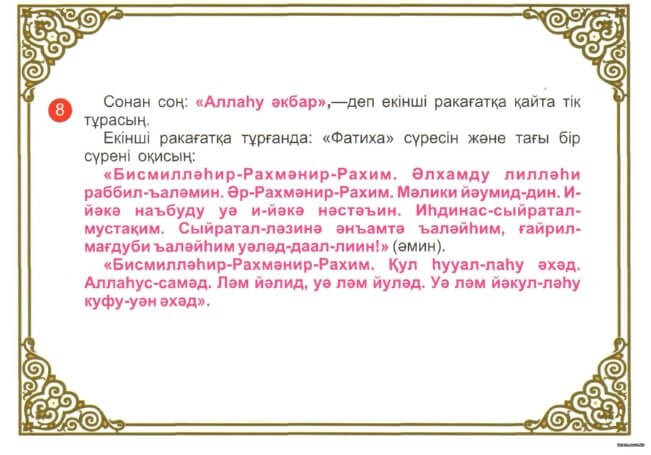 8

Сонан соң: «Аллаһу әкбар»,—деп екінші ракағатқа қайта тік тұрасың.

Екінші ракағатқа тұрғанда: «Фатиха» сүресін және тағы бір сүрені оқисың:

«Бисмилләһир-Рахмәнир-Рахим. Әлхамду лилләһи раббил-ъаләмин. Әр-Рахмәнир-Рахим. Мәлики йәумид-дин. И-йәкә наъбуду уә и-йәкә нәстәъин. Иһдинас-сыйратал-мустақим. Сыйратал-ләзинә әнъамтә ъаләйһим, ғайрил-мағдуби ъаләйһим уәләд-даал-лиин!» (әмин).

«Бисмилләһир-Рахмәнир-Рахим. Қул һууал-лаһу әхәд. Аллаһус-самәд. Ләм йәлид, уә ләм йуләд. Уә ләм йәкул-ләһу куфу-уән әхәд».